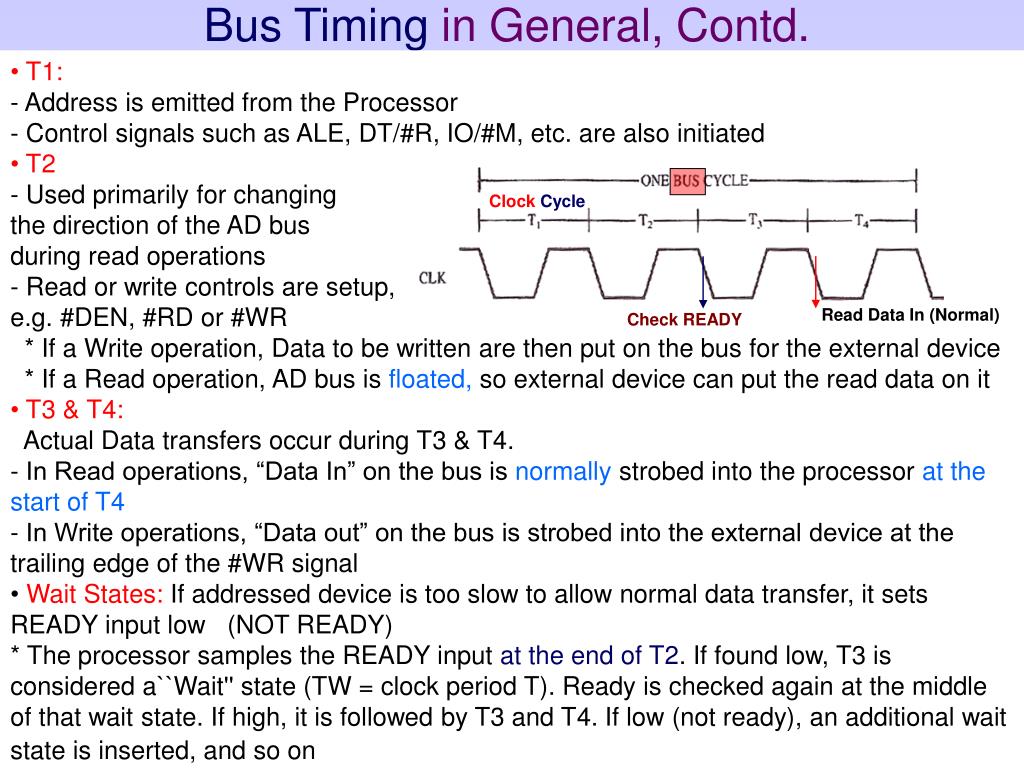 Bus Timing in General, Contd.

• T1:
- Address is emitted from the Processor
- Control signals such as ALE, DT/#R, IO/#M, etc. are also initiated
• T2
- Used primarily for changing the direction of the AD bus during read operations
- Read or write controls are setup, e.g. #DEN, #RD or #WR

ONE BUS CYCLE
Clock Cycle
$T_1$ $T_2$ $T_3$ $T_4$
CLK
Check READY
Read Data In (Normal)

* If a Write operation, Data to be written are then put on the bus for the external device
* If a Read operation, AD bus is floated, so external device can put the read data on it
• T3 & T4:
Actual Data transfers occur during T3 & T4.
- In Read operations, “Data In” on the bus is normally strobed into the processor at the start of T4
- In Write operations, “Data out” on the bus is strobed into the external device at the trailing edge of the #WR signal
• Wait States: If addressed device is too slow to allow normal data transfer, it sets READY input low (NOT READY)
* The processor samples the READY input at the end of T2. If found low, T3 is considered a``Wait'' state (TW = clock period T). Ready is checked again at the middle of that wait state. If high, it is followed by T3 and T4. If low (not ready), an additional wait state is inserted, and so on